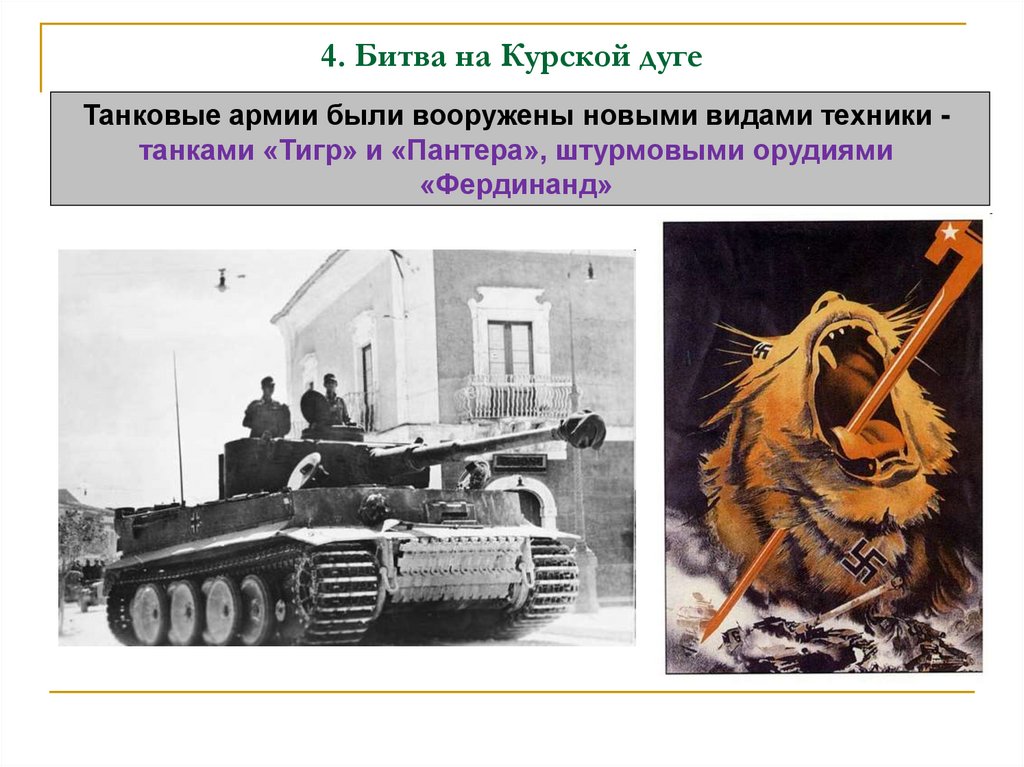 4. Битва на Курской дуге

Танковые армии были вооружены новыми видами техники - танками «Тигр» и «Пантера», штурмовыми орудиями «Фердинанд»